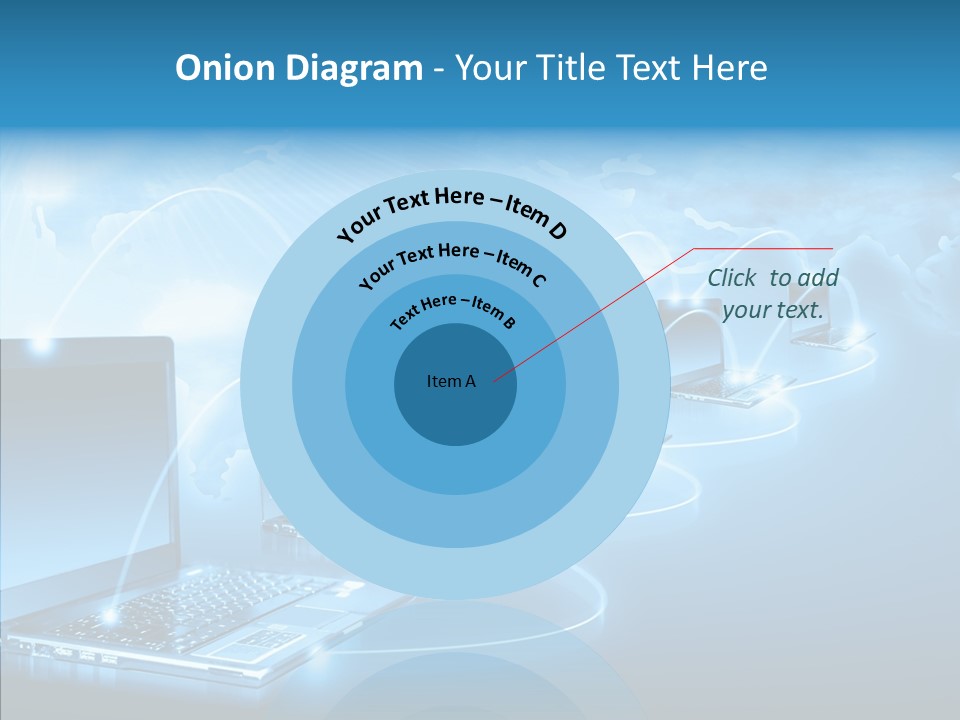 Onion Diagram - Your Title Text Here

Your Text Here – Item D

Your Text Here – Item C

Text Here – Item B

Item A

Click to add your text.